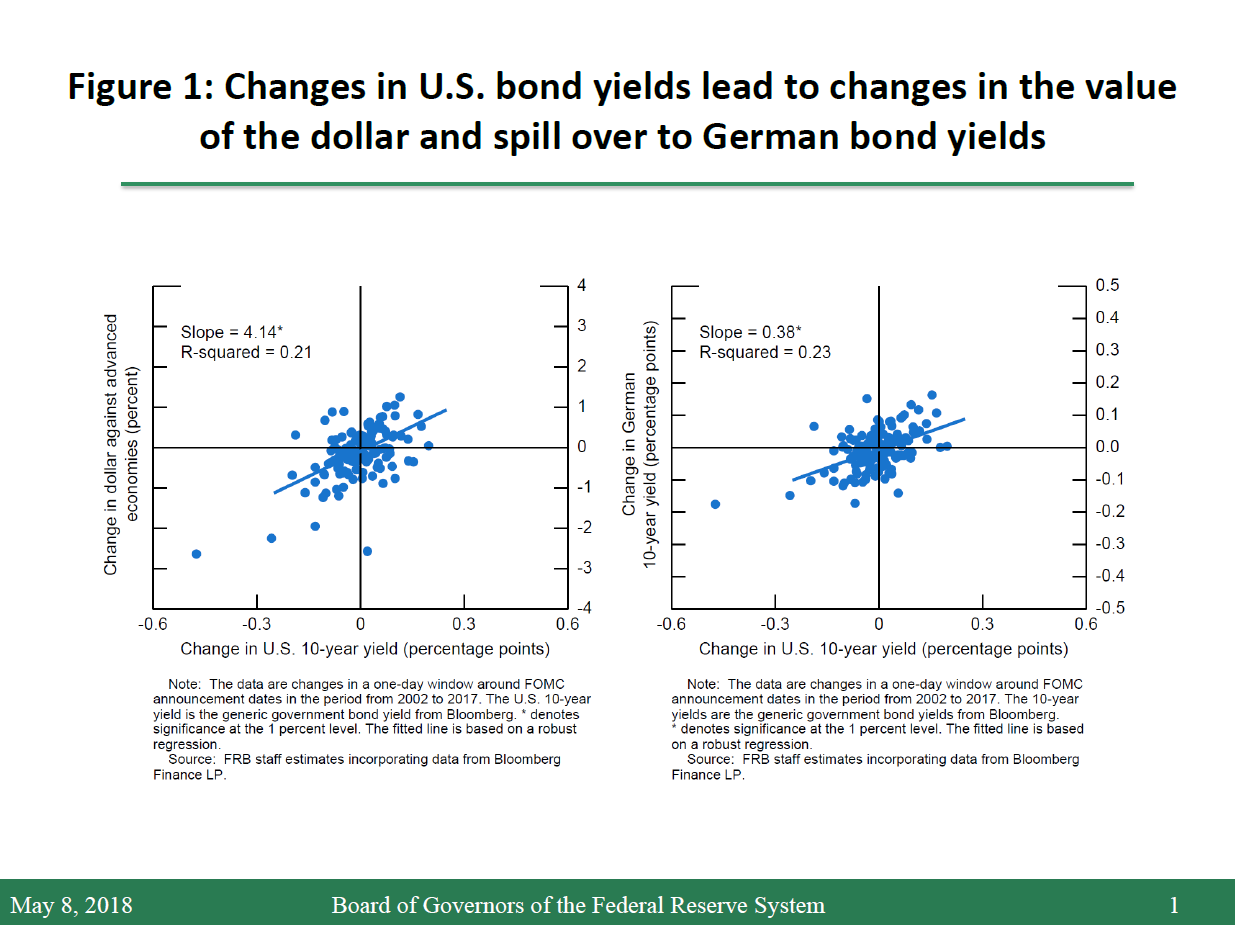 Figure 1: Changes in U.S. bond yields lead to changes in the value of the dollar and spill over to German bond yields

Change in dollar against advanced economies (percent)

Slope = 4.14*
R-squared = 0.21

4
3
2
1
0
-1
-2
-3
-4

-0.6 -0.3 0 0.3 0.6

Change in U.S. 10-year yield (percentage points)

Note: The data are changes in a one-day window around FOMC announcement dates in the period from 2002 to 2017. The U.S. 10-year yield is the generic government bond yield from Bloomberg. * denotes significance at the 1 percent level. The fitted line is based on a robust regression.
Source: FRB staff estimates incorporating data from Bloomberg Finance LP.

Change in German 10-year yield (percentage points)

Slope = 0.38*
R-squared = 0.23

0.5
0.4
0.3
0.2
0.1
0.0
-0.1
-0.2
-0.3
-0.4
-0.5

-0.6 -0.3 0 0.3 0.6

Change in U.S. 10-year yield (percentage points)

Note: The data are changes in a one-day window around FOMC announcement dates in the period from 2002 to 2017. The 10-year yields are the generic government bond yields from Bloomberg. * denotes significance at the 1 percent level. The fitted line is based on a robust regression.
Source: FRB staff estimates incorporating data from Bloomberg Finance LP.

May 8, 2018 Board of Governors of the Federal Reserve System 1